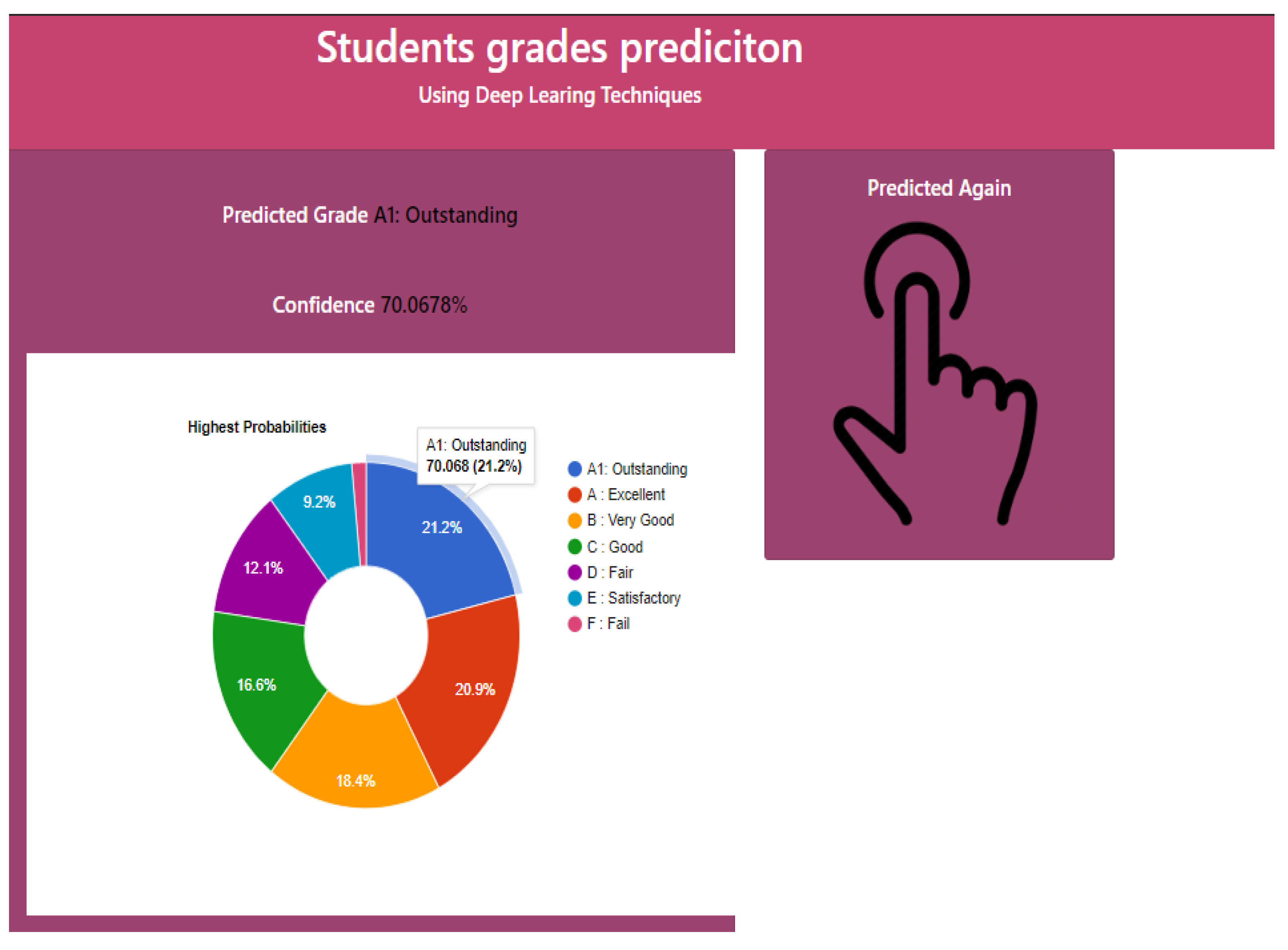 Students grades prediciton

Using Deep Learing Techniques

Predicted Grade A1: Outstanding

Confidence 70.0678%

Predicted Again

Highest Probabilities

A1: Outstanding
70.068 (21.2%)

21.2%
20.9%
18.4%
16.6%
12.1%
9.2%

A1: Outstanding
A : Excellent
B : Very Good
C : Good
D : Fair
E : Satisfactory
F : Fail